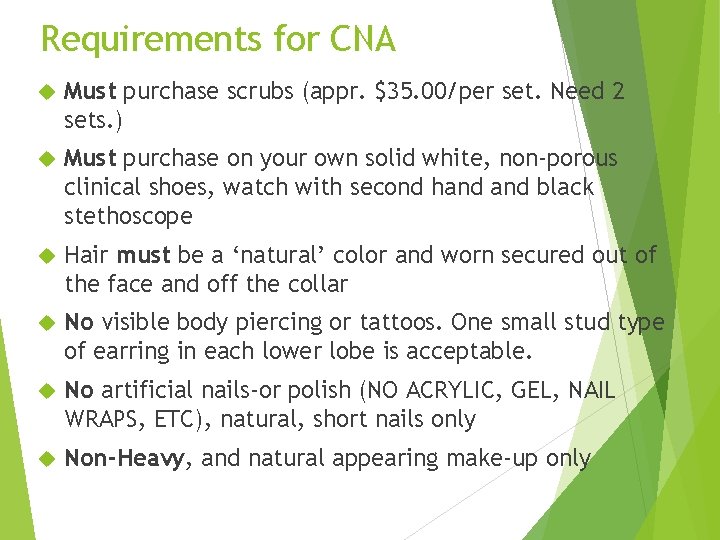 Requirements for CNA

Must purchase scrubs (appr. \$35.00/per set. Need 2 sets.)

Must purchase on your own solid white, non-porous clinical shoes, watch with second hand and black stethoscope

Hair must be a ‘natural’ color and worn secured out of the face and off the collar

No visible body piercing or tattoos. One small stud type of earring in each lower lobe is acceptable.

No artificial nails-or polish (NO ACRYLIC, GEL, NAIL WRAPS, ETC), natural, short nails only

Non-Heavy, and natural appearing make-up only